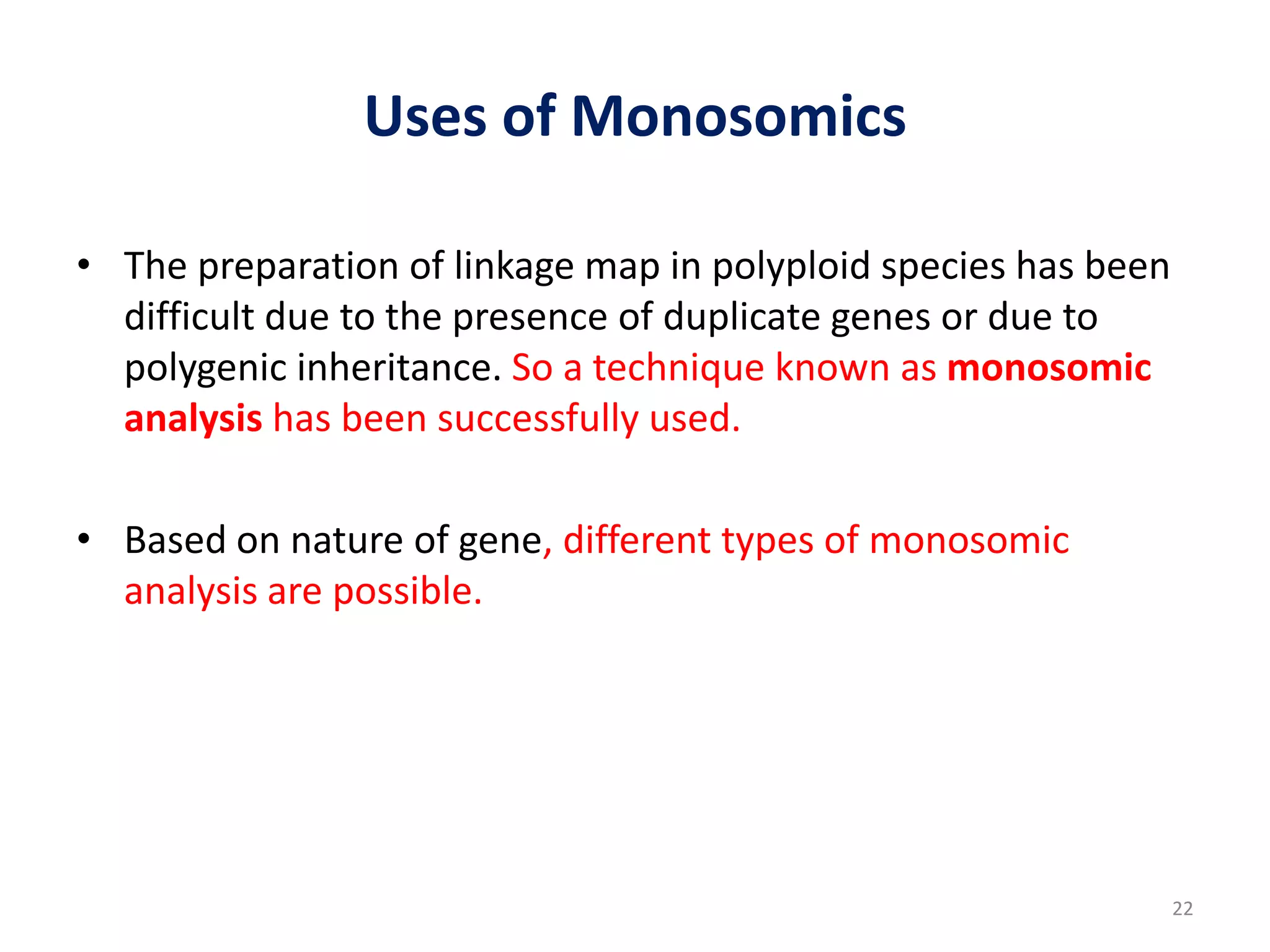 Uses of Monosomics

• The preparation of linkage map in polyploid species has been difficult due to the presence of duplicate genes or due to polygenic inheritance. So a technique known as monosomic analysis has been successfully used.

• Based on nature of gene, different types of monosomic analysis are possible.

22